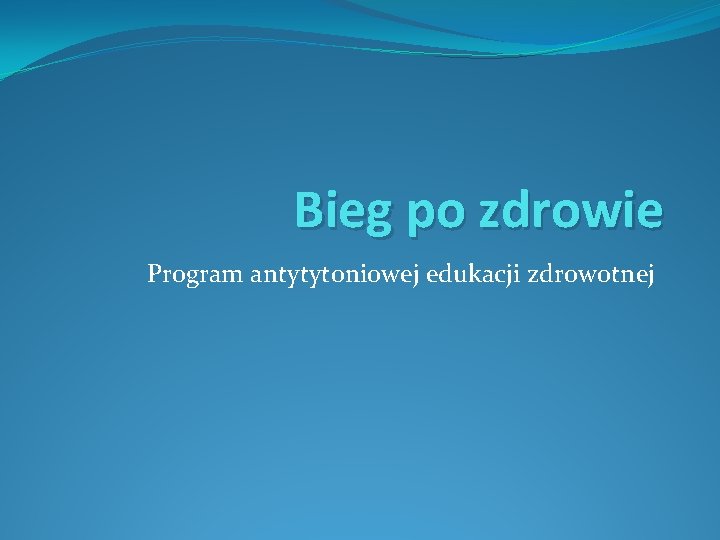 Bieg po zdrowie

Program antytytoniowej edukacji zdrowotnej